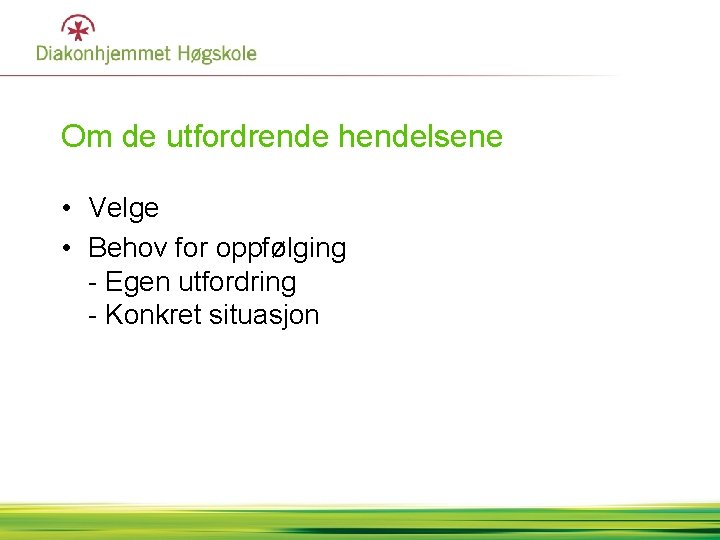 Diakonhjemmet Høgskole

Om de utfordrende hendelsene

• Velge
• Behov for oppfølging
- Egen utfordring
- Konkret situasjon